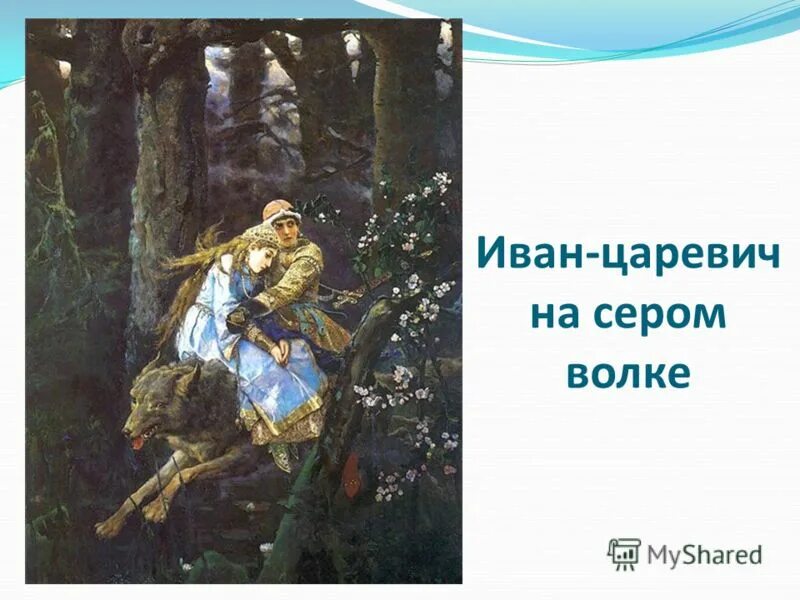 Иван-царевич на сером волке

MyShared